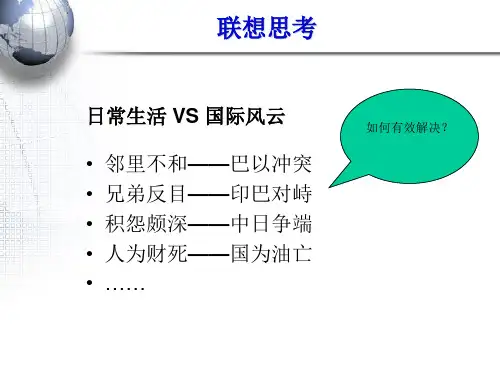 联想思考

日常生活 VS 国际风云

如何有效解决？

• 邻里不和——巴以冲突
• 兄弟反目——印巴对峙
• 积怨颇深——中日争端
• 人为财死——国为油亡
• ……